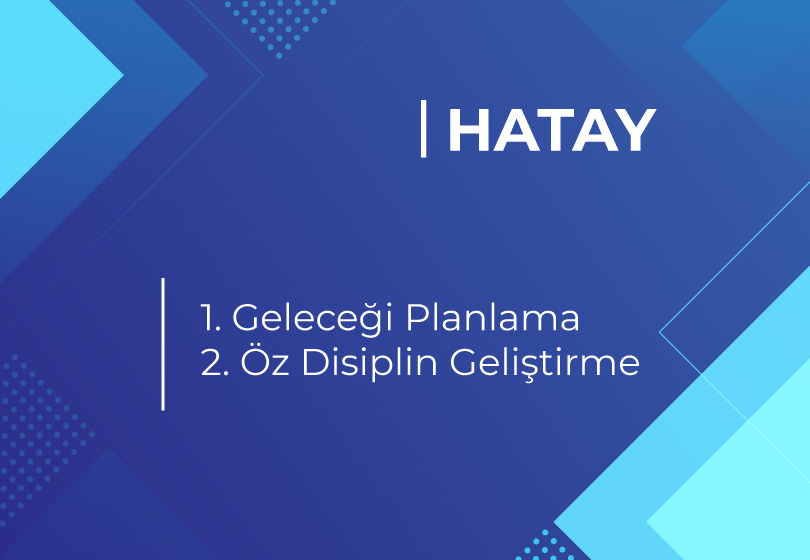 HATAY

1. Geleceği Planlama
2. Öz Disiplin Geliştirme